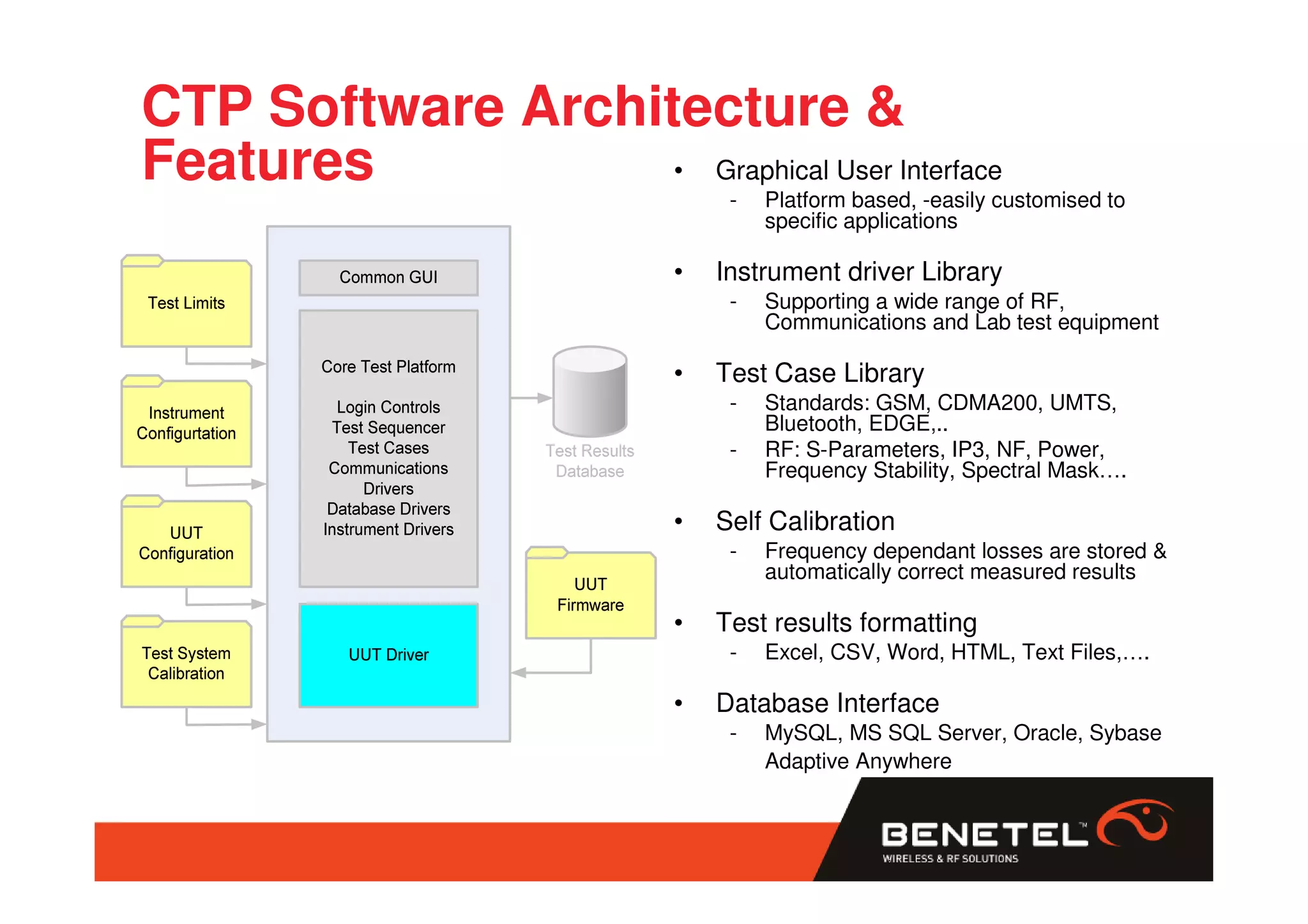 CTP Software Architecture & Features

Test Limits

Instrument Configurtation

UUT Configuration

Test System Calibration

Common GUI

Core Test Platform

Login Controls
Test Sequencer
Test Cases
Communications Drivers
Database Drivers
Instrument Drivers

UUT Driver

Test Results Database

UUT Firmware

• Graphical User Interface
- Platform based, -easily customised to specific applications

• Instrument driver Library
- Supporting a wide range of RF, Communications and Lab test equipment

• Test Case Library
- Standards: GSM, CDMA200, UMTS, Bluetooth, EDGE,..
- RF: S-Parameters, IP3, NF, Power, Frequency Stability, Spectral Mask….

• Self Calibration
- Frequency dependant losses are stored & automatically correct measured results

• Test results formatting
- Excel, CSV, Word, HTML, Text Files,….

• Database Interface
- MySQL, MS SQL Server, Oracle, Sybase Adaptive Anywhere

BENETEL™
WIRELESS & RF SOLUTIONS